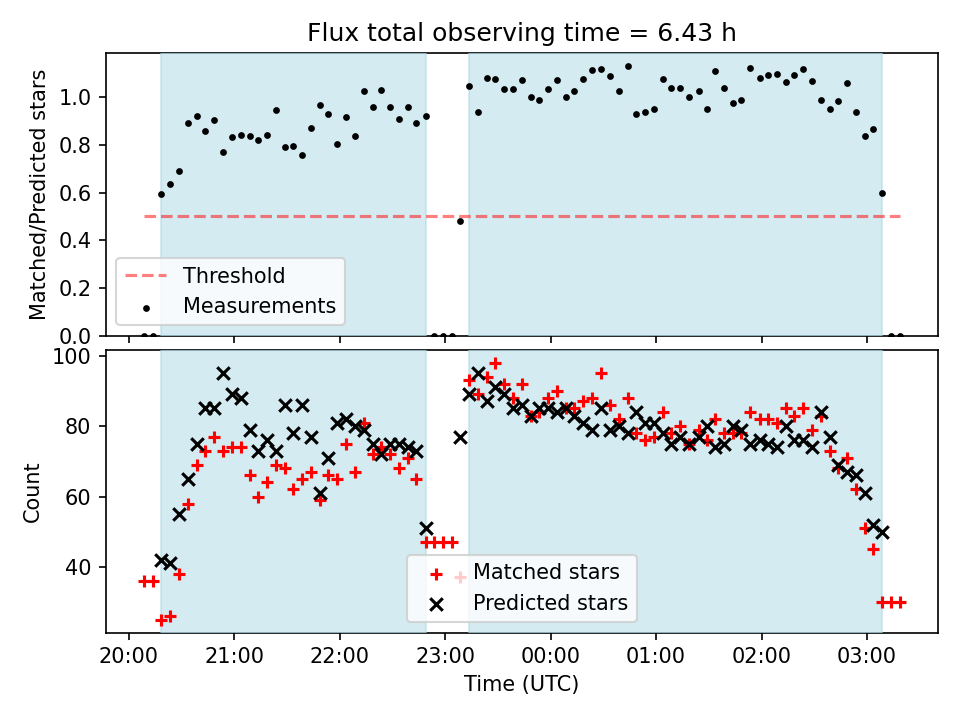 Flux total observing time = 6.43 h

Matched/Predicted stars

1.0
0.8
0.6
0.4
0.2
0.0

Threshold
Measurements

Count

100
80
60
40

Matched stars
Predicted stars

20:00 21:00 22:00 23:00 00:00 01:00 02:00 03:00

Time (UTC)